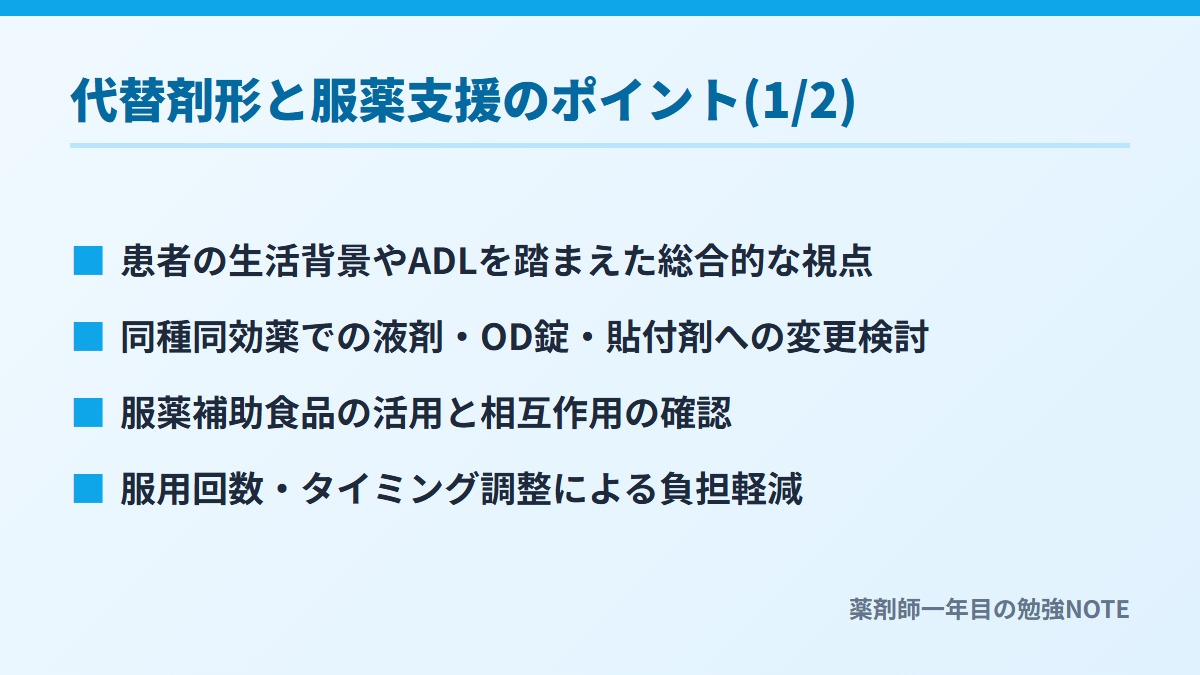 代替剤形と服薬支援のポイント(1/2)

■ 患者の生活背景やADLを踏まえた総合的な視点

■ 同種同効薬での液剤・OD錠・貼付剤への変更検討

■ 服薬補助食品の活用と相互作用の確認

■ 服用回数・タイミング調整による負担軽減

薬剤師一年目の勉強NOTE